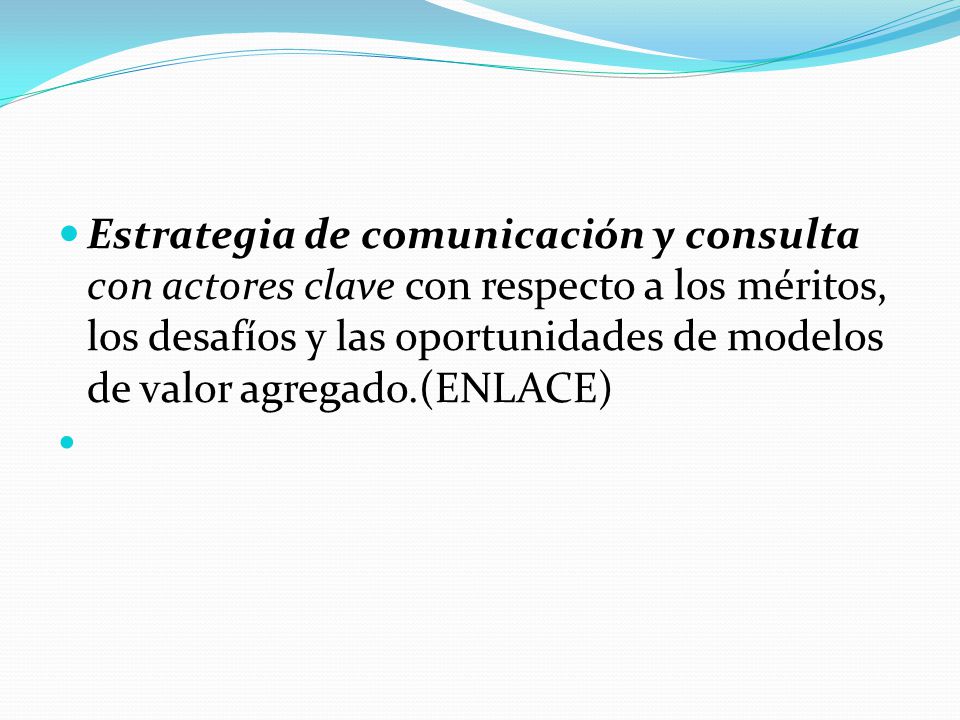 Estrategia de comunicación y consulta con actores clave con respecto a los méritos, los desafíos y las oportunidades de modelos de valor agregado.(ENLACE)